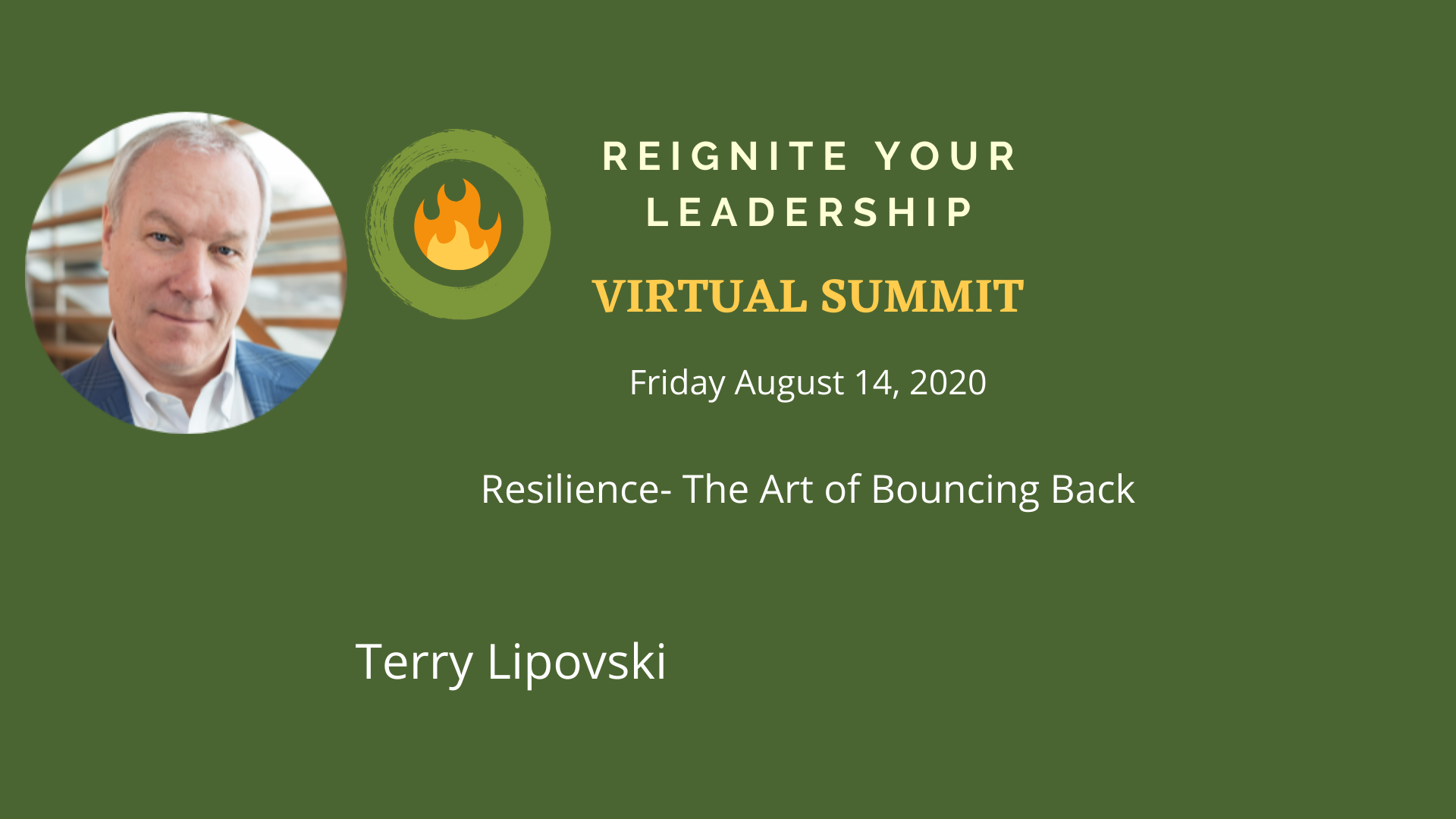 REIGNITE YOUR LEADERSHIP

VIRTUAL SUMMIT

Friday August 14, 2020

Resilience- The Art of Bouncing Back

Terry Lipovski